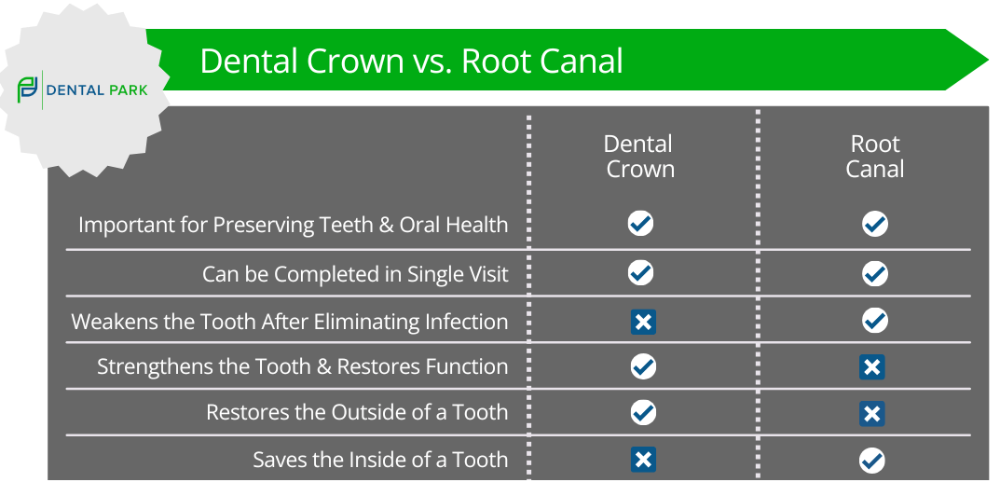 DENTAL PARK

Dental Crown vs. Root Canal

| | Dental Crown | Root Canal |
|---|---|---|
| Important for Preserving Teeth & Oral Health | ✓ | ✓ |
| Can be Completed in Single Visit | ✓ | ✓ |
| Weakens the Tooth After Eliminating Infection | ✗ | ✓ |
| Strengthens the Tooth & Restores Function | ✓ | ✗ |
| Restores the Outside of a Tooth | ✓ | ✗ |
| Saves the Inside of a Tooth | ✗ | ✓ |